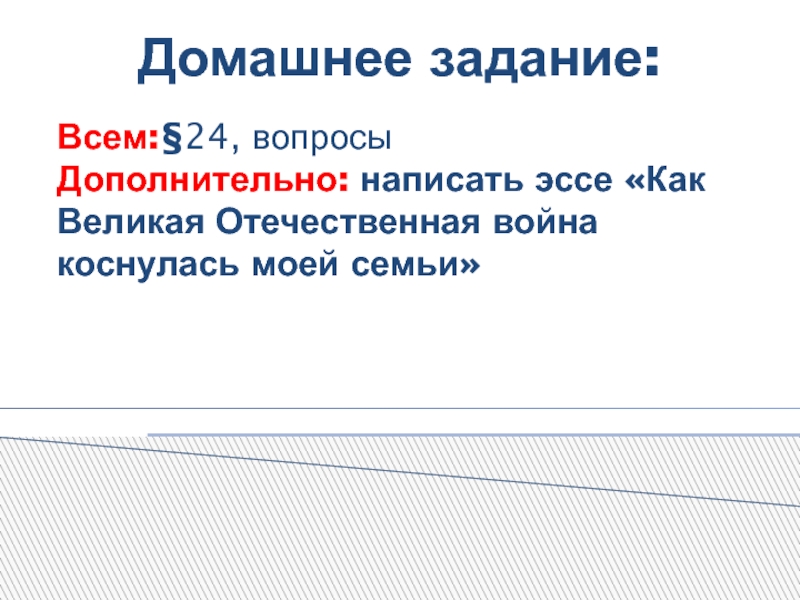 Домашнее задание:

Всем:§24, вопросы
Дополнительно: написать эссе «Как Великая Отечественная война коснулась моей семьи»